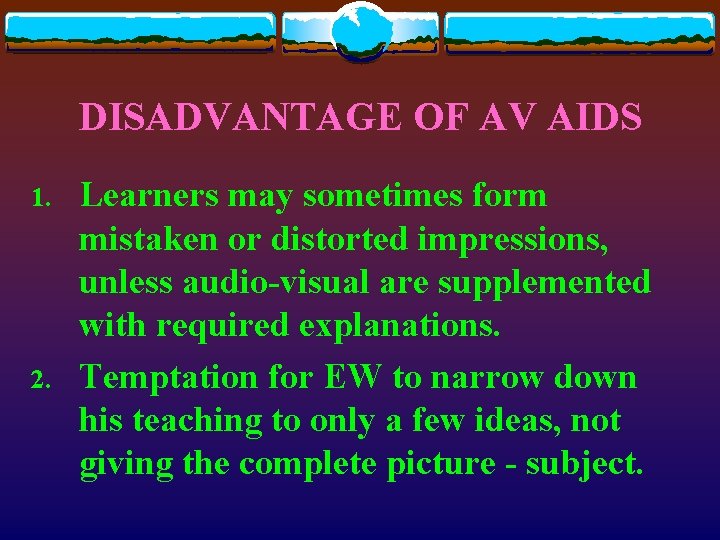 DISADVANTAGE OF AV AIDS

1. Learners may sometimes form mistaken or distorted impressions, unless audio-visual are supplemented with required explanations.

2. Temptation for EW to narrow down his teaching to only a few ideas, not giving the complete picture - subject.